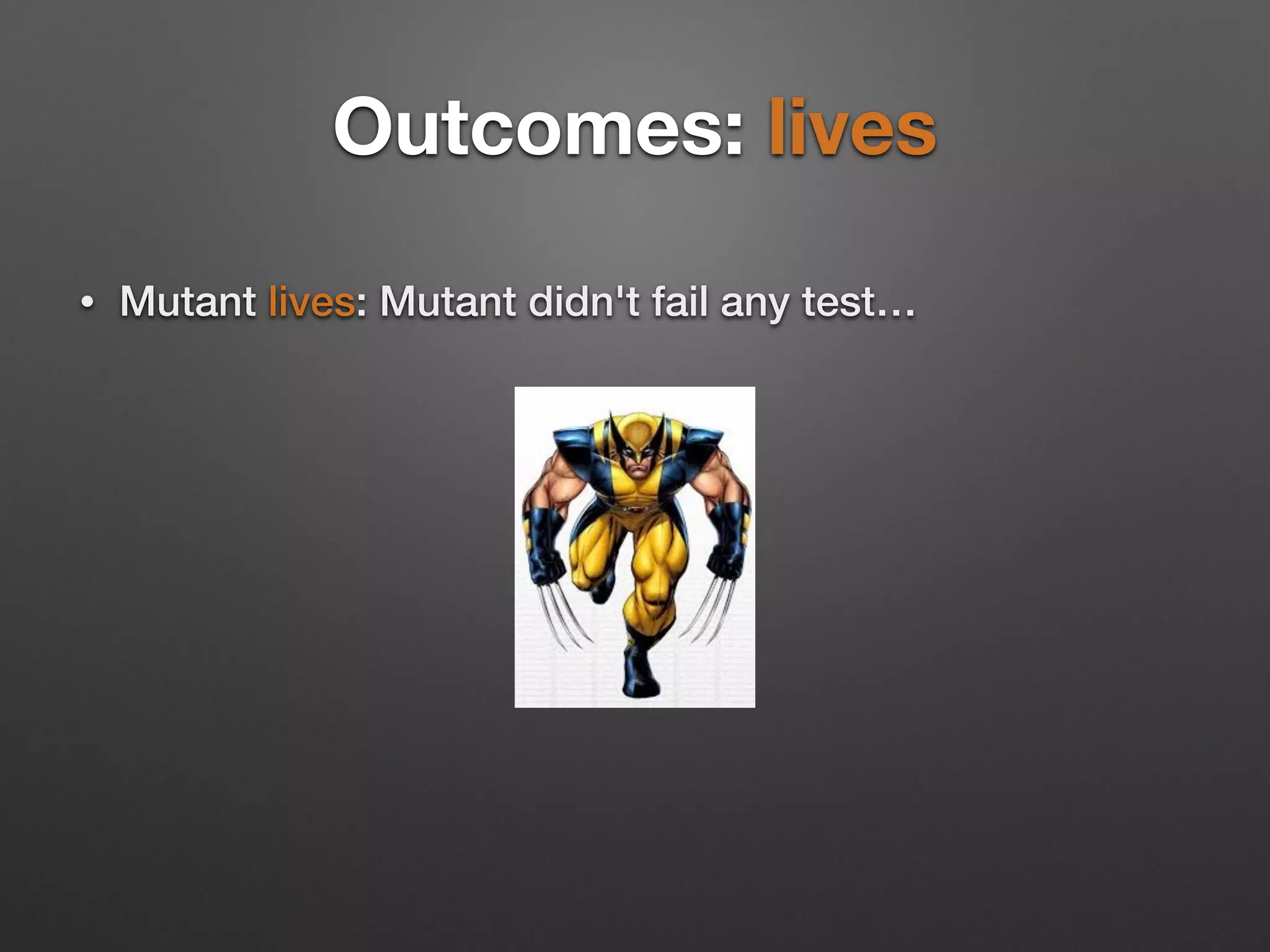 Outcomes: lives

• Mutant lives: Mutant didn't fail any test…